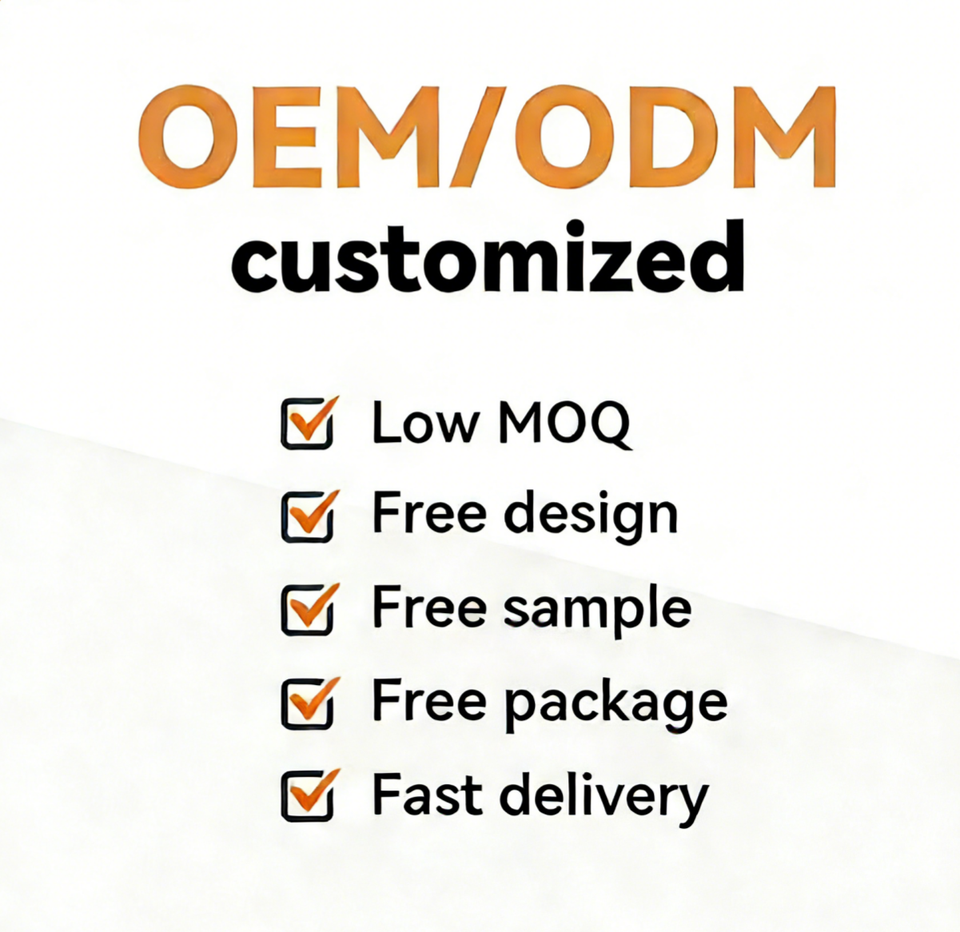 OEM/ODM
customized

Low MOQ
Free design
Free sample
Free package
Fast delivery